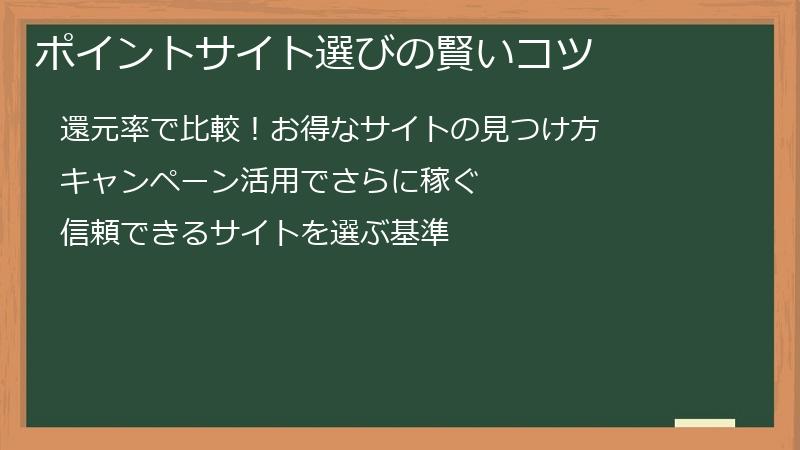 ポイントサイト選びの賢いコツ

還元率で比較！お得なサイトの見つけ方

キャンペーン活用でさらに稼ぐ

信頼できるサイトを選ぶ基準